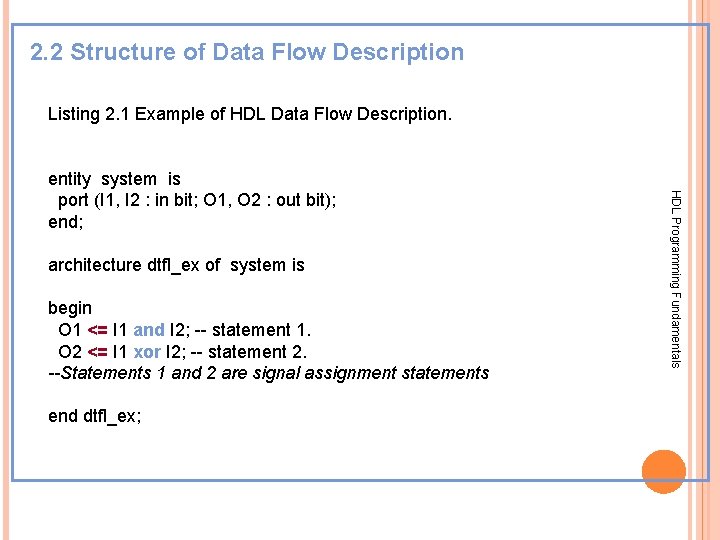 2.2 Structure of Data Flow Description

Listing 2.1 Example of HDL Data Flow Description.

entity system is
port (I1, I2 : in bit; O1, O2 : out bit);
end;

architecture dtfl_ex of system is

begin
O1 <= I1 and I2; -- statement 1.
O2 <= I1 xor I2; -- statement 2.
--Statements 1 and 2 are signal assignment statements

end dtfl_ex;

HDL Programming Fundamentals